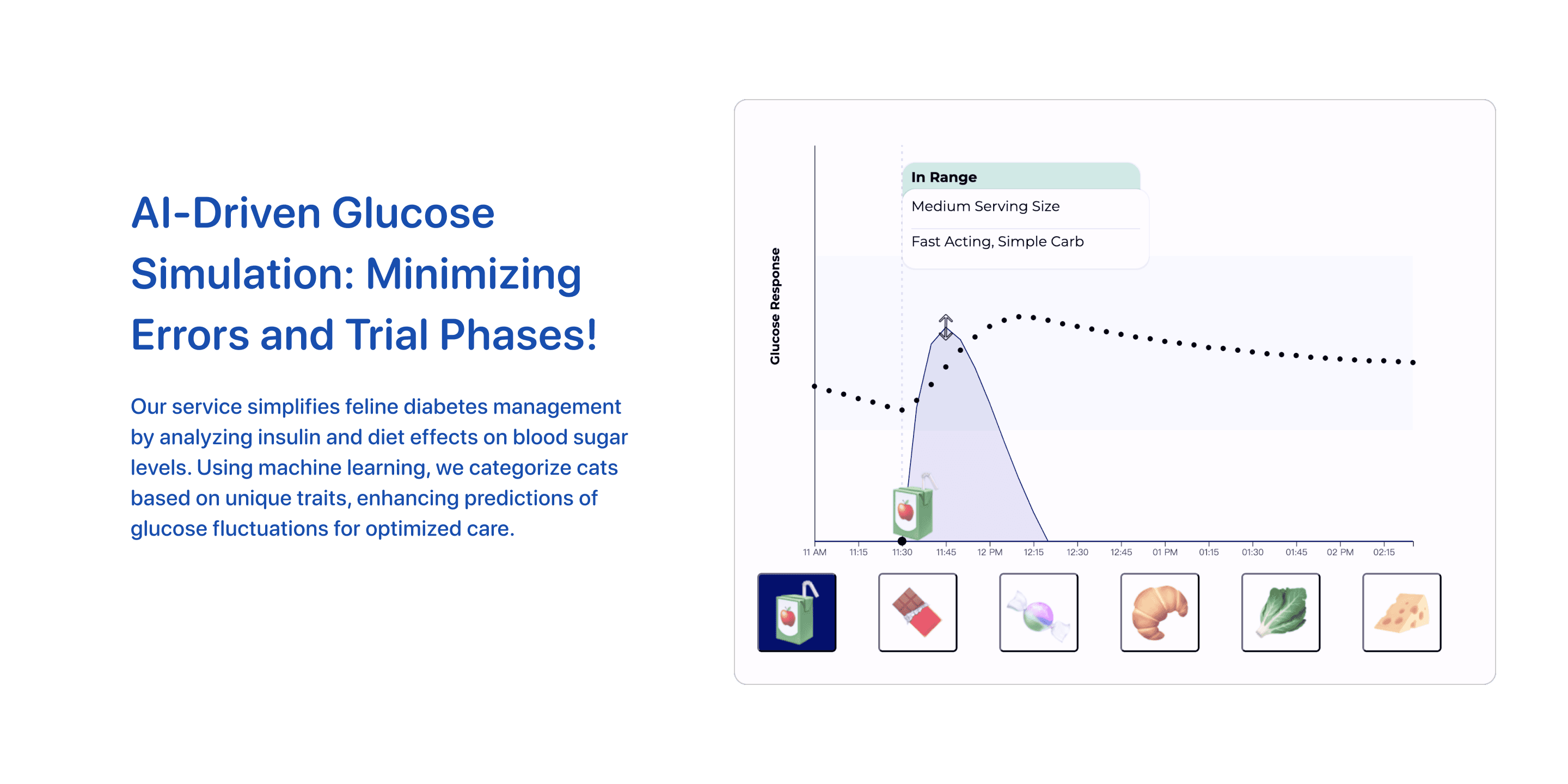 AI-Driven Glucose Simulation: Minimizing Errors and Trial Phases!

Our service simplifies feline diabetes management by analyzing insulin and diet effects on blood sugar levels. Using machine learning, we categorize cats based on unique traits, enhancing predictions of glucose fluctuations for optimized care.

In Range
Medium Serving Size
Fast Acting, Simple Carb

Glucose Response

11 AM 11:15 11:30 11:45 12 PM 12:15 12:30 12:45 01 PM 01:15 01:30 01:45 02 PM 02:15